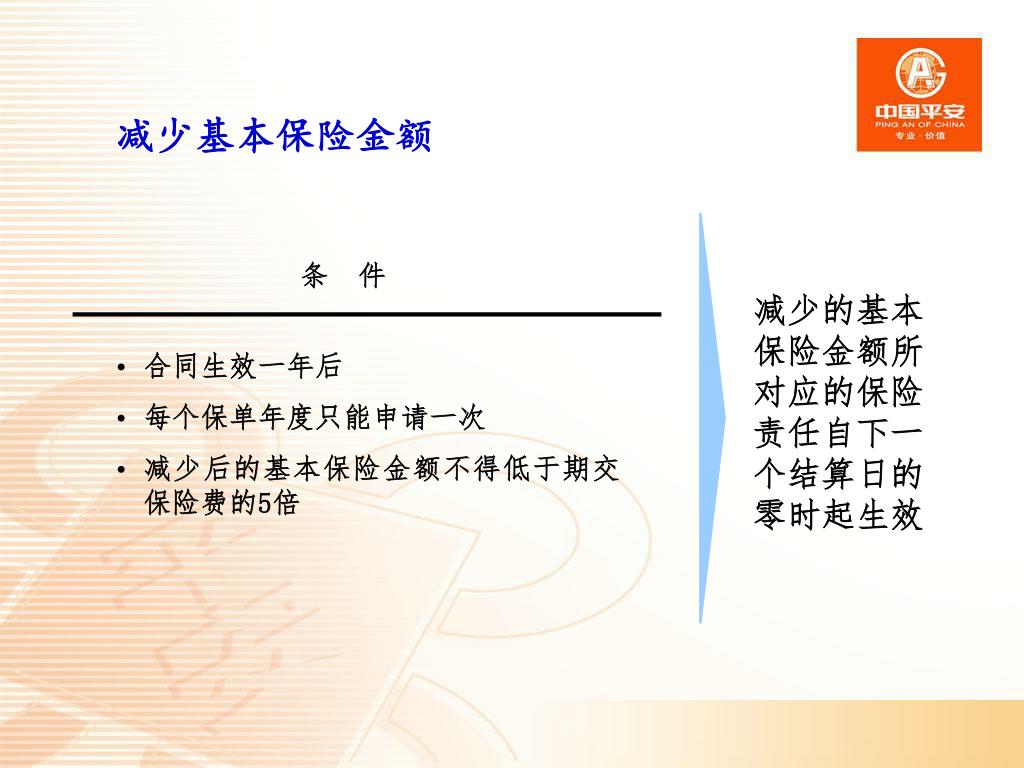 中国平安
PING AN OF CHINA
专业·价值

减少基本保险金额

条　件

• 合同生效一年后
• 每个保单年度只能申请一次
• 减少后的基本保险金额不得低于期交保险费的5倍

减少的基本保险金额所对应的保险责任自下一个结算日的零时起生效